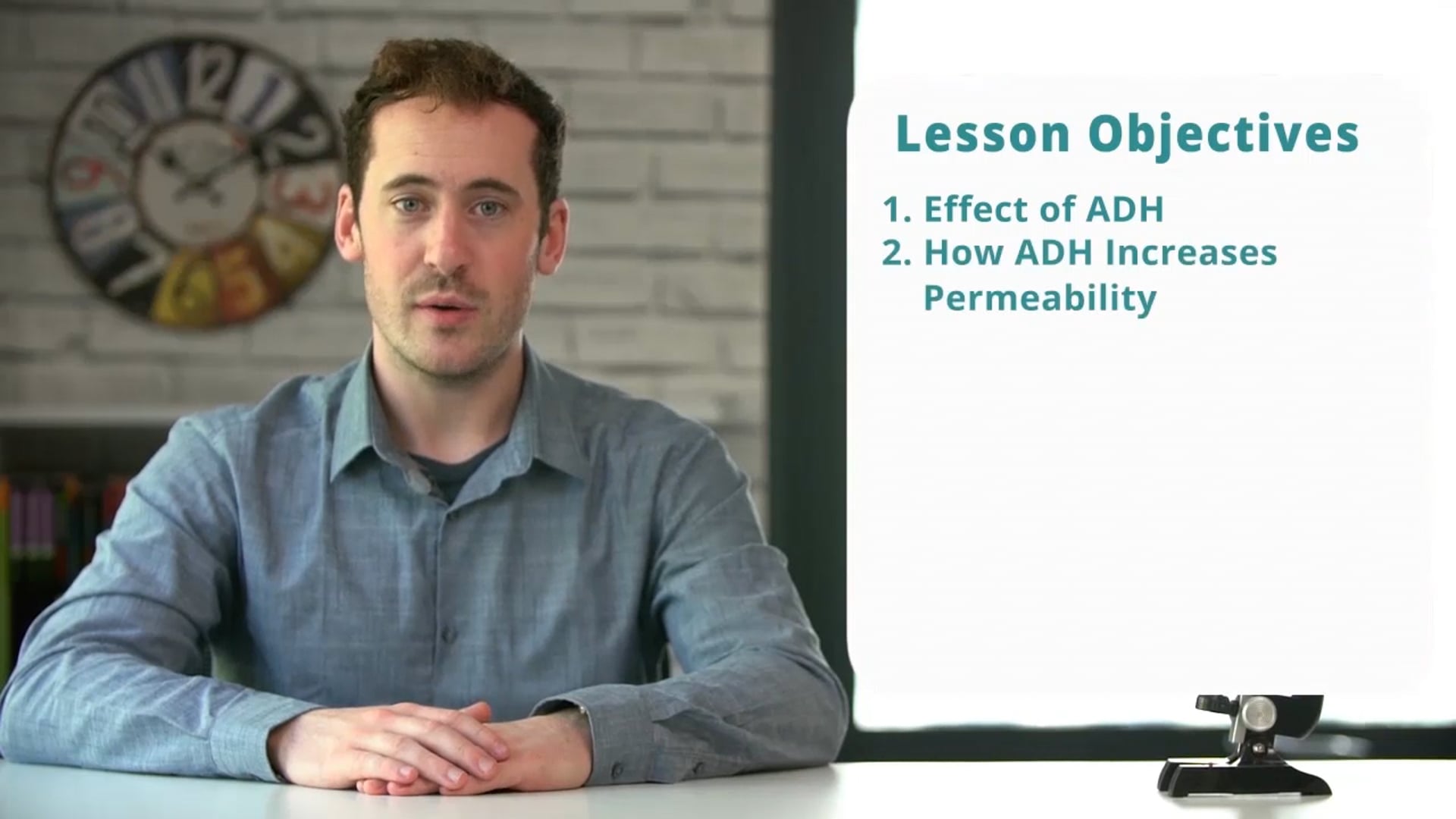 Lesson Objectives

1. Effect of ADH
2. How ADH Increases Permeability